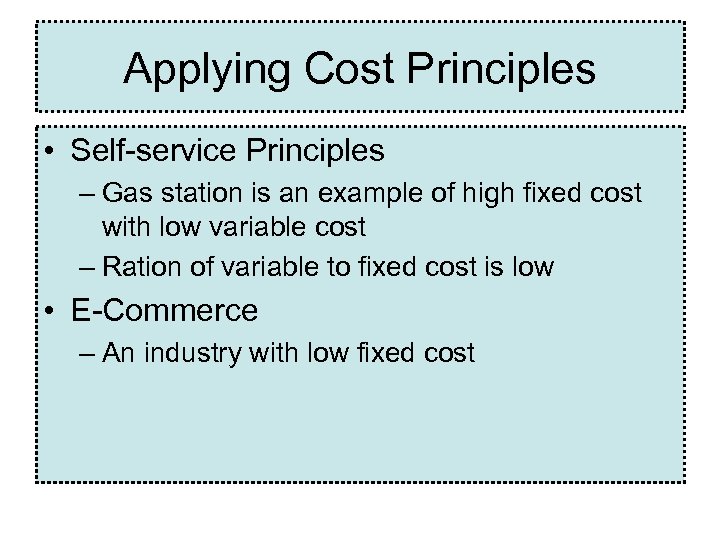 Applying Cost Principles

• Self-service Principles
– Gas station is an example of high fixed cost with low variable cost
– Ration of variable to fixed cost is low
• E-Commerce
– An industry with low fixed cost